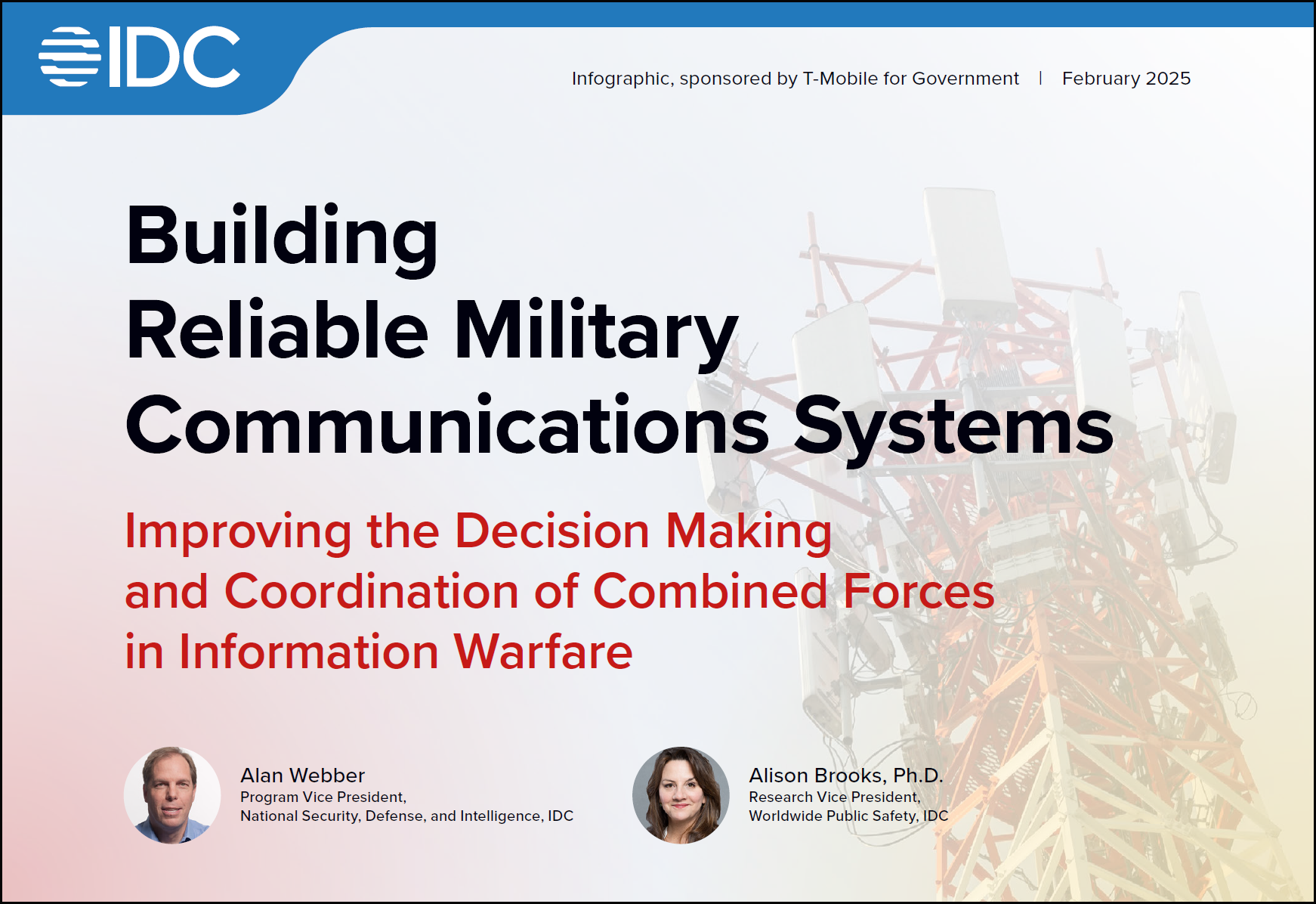 IDC

Infographic, sponsored by T-Mobile for Government | February 2025

Building Reliable Military Communications Systems

Improving the Decision Making and Coordination of Combined Forces in Information Warfare

Alan Webber
Program Vice President,
National Security, Defense, and Intelligence, IDC

Alison Brooks, Ph.D.
Research Vice President,
Worldwide Public Safety, IDC